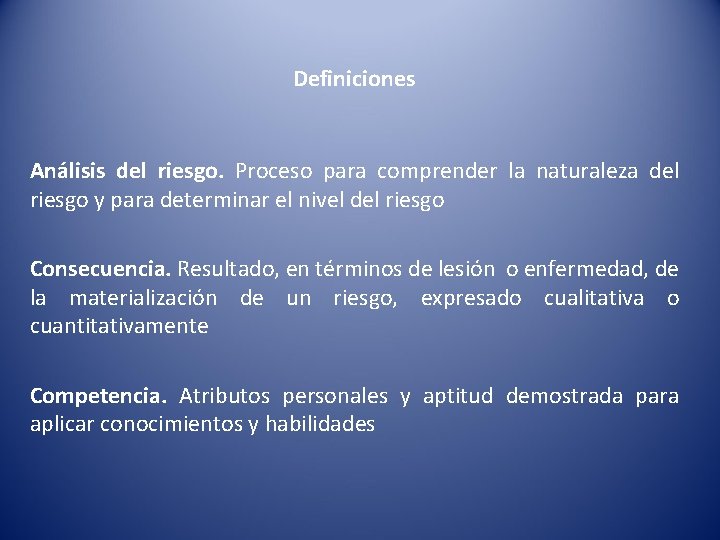 Definiciones

Análisis del riesgo. Proceso para comprender la naturaleza del riesgo y para determinar el nivel del riesgo

Consecuencia. Resultado, en términos de lesión o enfermedad, de la materialización de un riesgo, expresado cualitativa o cuantitativamente

Competencia. Atributos personales y aptitud demostrada para aplicar conocimientos y habilidades